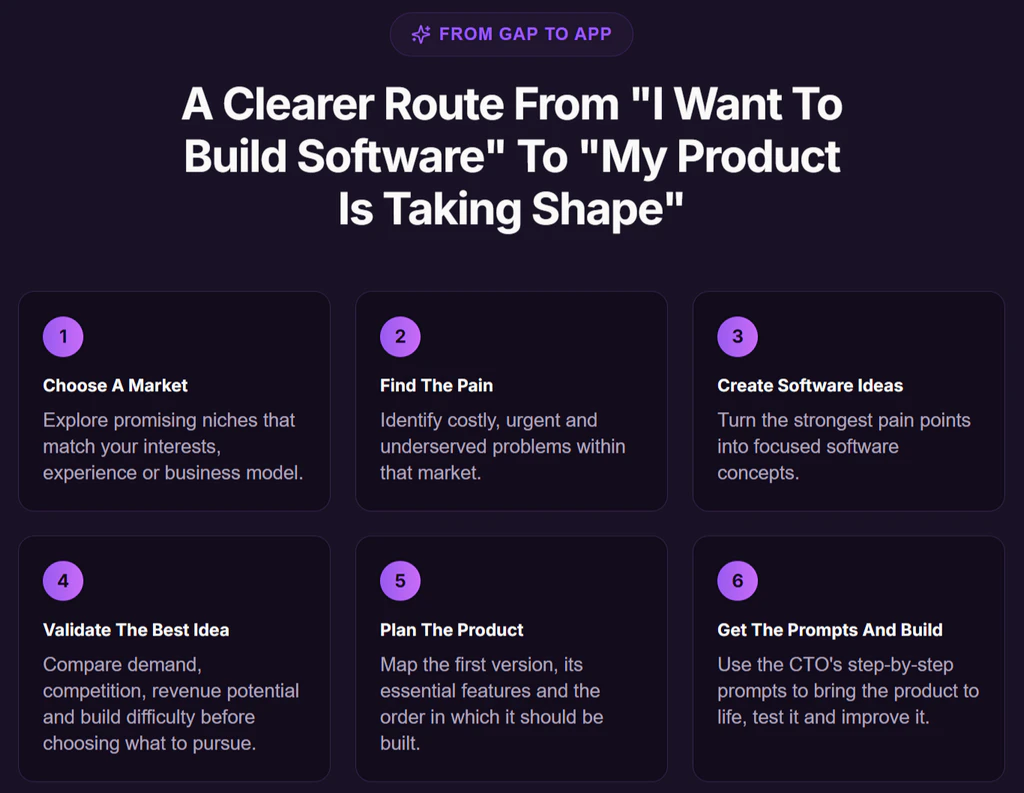 FROM GAP TO APP

A Clearer Route From "I Want To Build Software" To "My Product Is Taking Shape"

1

Choose A Market

Explore promising niches that match your interests, experience or business model.

2

Find The Pain

Identify costly, urgent and underserved problems within that market.

3

Create Software Ideas

Turn the strongest pain points into focused software concepts.

4

Validate The Best Idea

Compare demand, competition, revenue potential and build difficulty before choosing what to pursue.

5

Plan The Product

Map the first version, its essential features and the order in which it should be built.

6

Get The Prompts And Build

Use the CTO's step-by-step prompts to bring the product to life, test it and improve it.